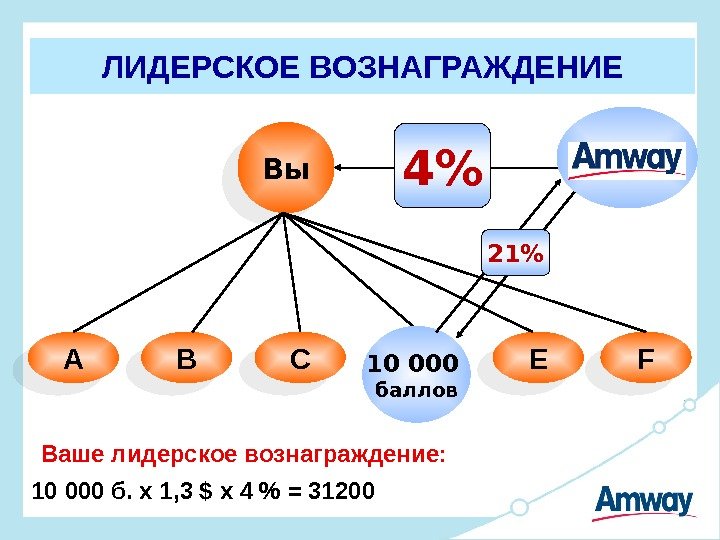 ЛИДЕРСКОЕ ВОЗНАГРАЖДЕНИЕ

Вы

4%

Amway

21%

A

B

C

10 000 баллов

E

F

Ваше лидерское вознаграждение:

10 000 б. х 1,3 $ х 4 % = 31200

Amway